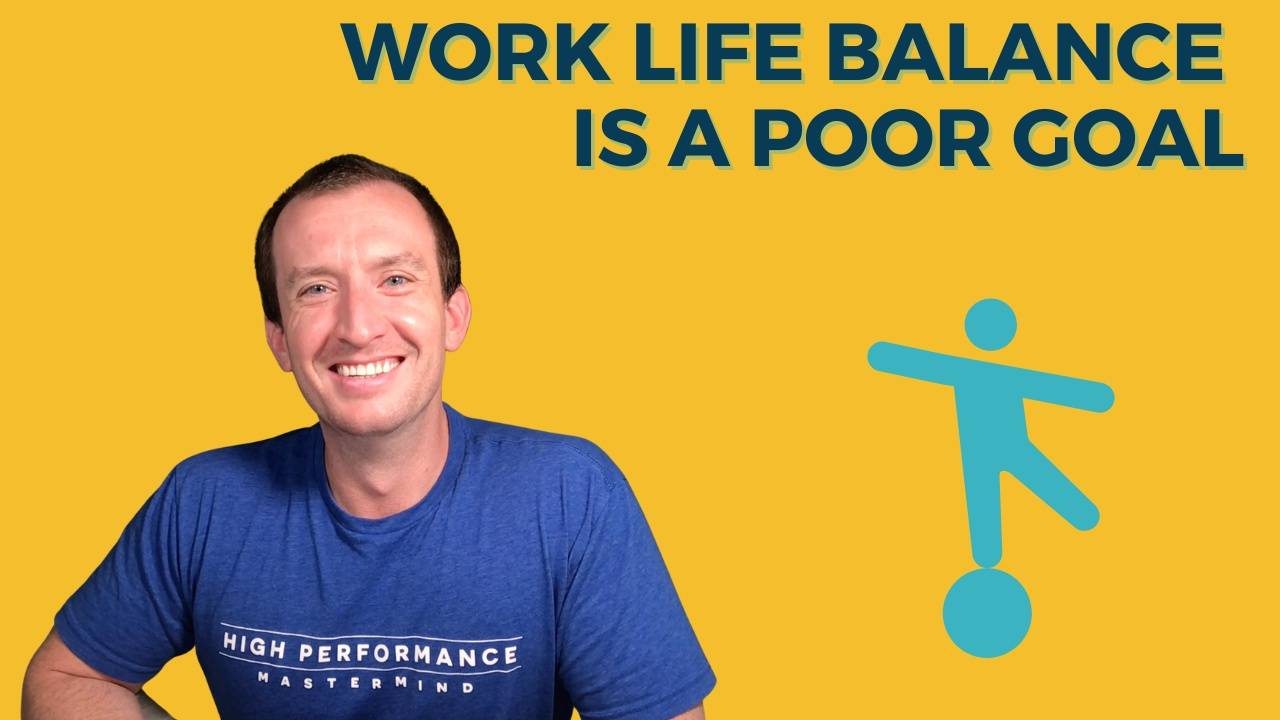 WORK LIFE BALANCE
IS A POOR GOAL

HIGH PERFORMANCE
MASTERMIND